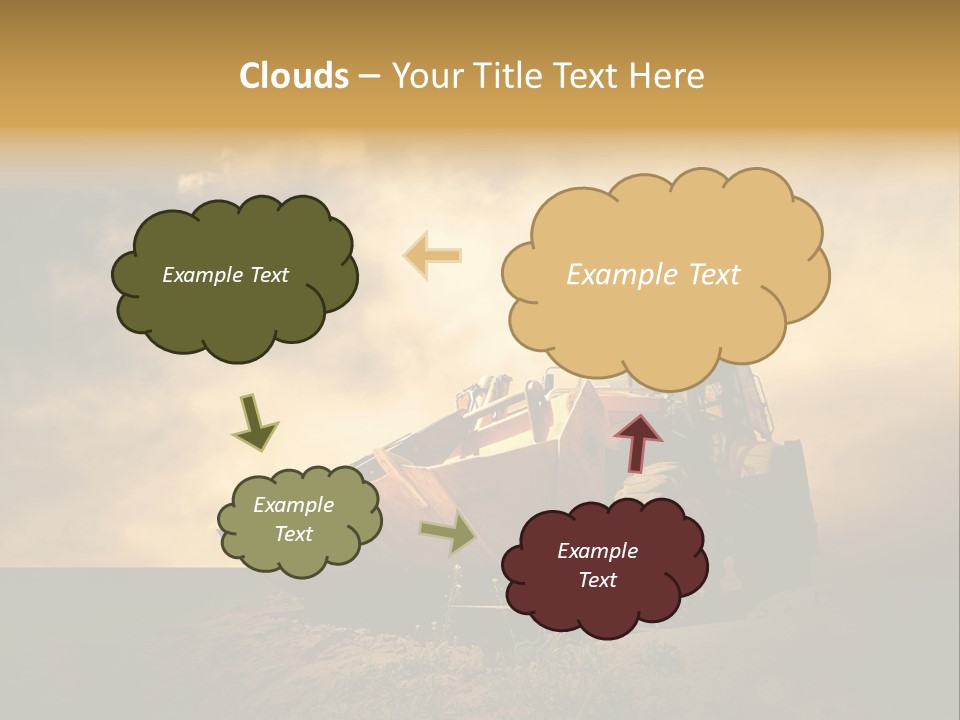 Clouds – Your Title Text Here

Example Text

Example Text

Example Text

Example Text